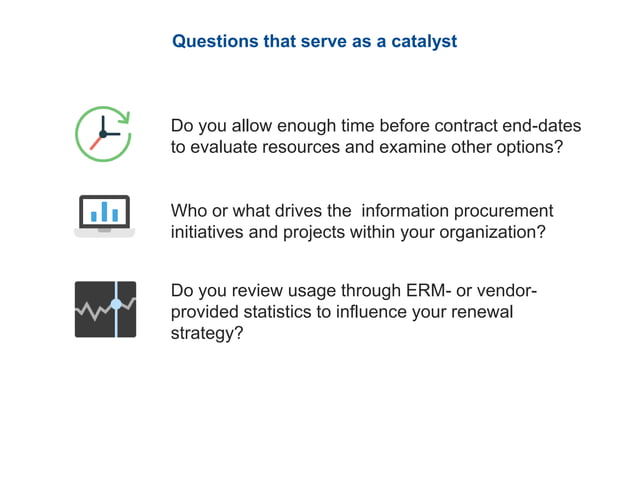 Questions that serve as a catalyst

Do you allow enough time before contract end-dates to evaluate resources and examine other options?

Who or what drives the information procurement initiatives and projects within your organization?

Do you review usage through ERM- or vendor-provided statistics to influence your renewal strategy?